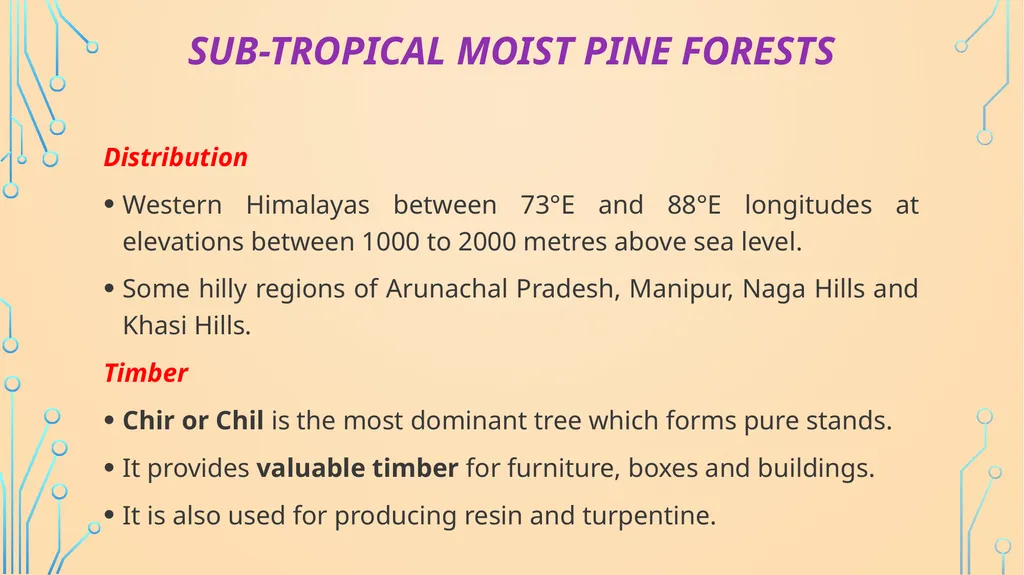 SUB-TROPICAL MOIST PINE FORESTS

Distribution

• Western Himalayas between 73°E and 88°E longitudes at elevations between 1000 to 2000 metres above sea level.

• Some hilly regions of Arunachal Pradesh, Manipur, Naga Hills and Khasi Hills.

Timber

• Chir or Chil is the most dominant tree which forms pure stands.

• It provides valuable timber for furniture, boxes and buildings.

• It is also used for producing resin and turpentine.